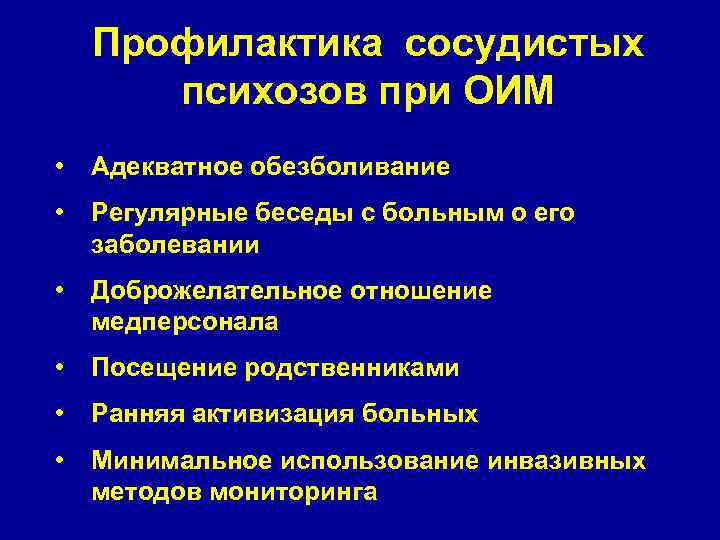 Профилактика сосудистых психозов при ОИМ

• Адекватное обезболивание
• Регулярные беседы с больным о его заболевании
• Доброжелательное отношение медперсонала
• Посещение родственниками
• Ранняя активизация больных
• Минимальное использование инвазивных методов мониторинга